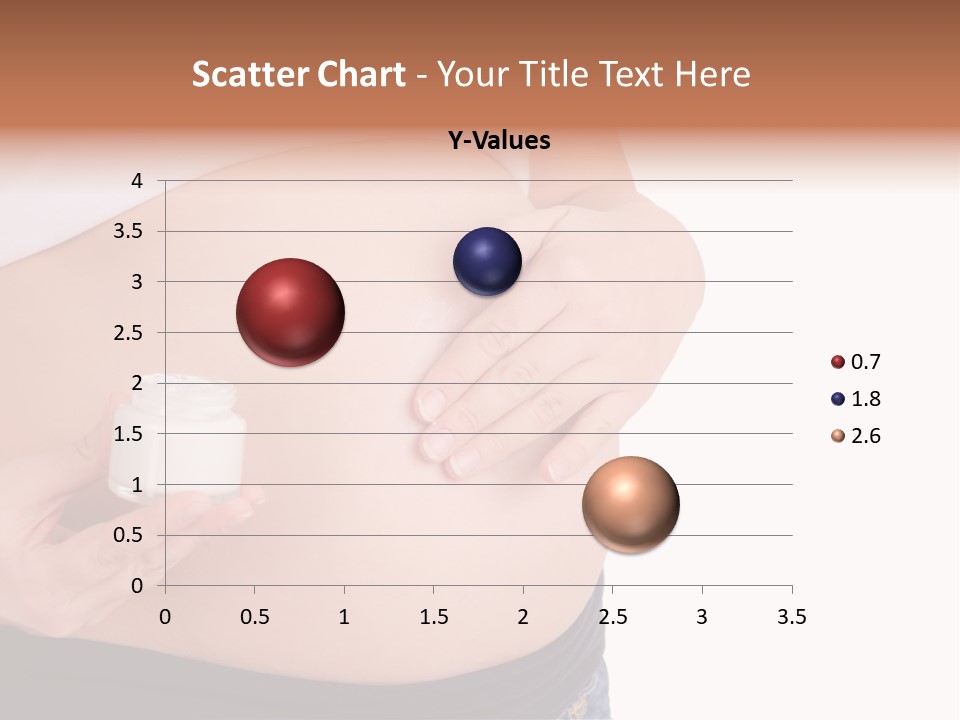 Scatter Chart - Your Title Text Here

Y-Values

4
3.5
3
2.5
2
1.5
1
0.5
0

0 0.5 1 1.5 2 2.5 3 3.5

0.7
1.8
2.6